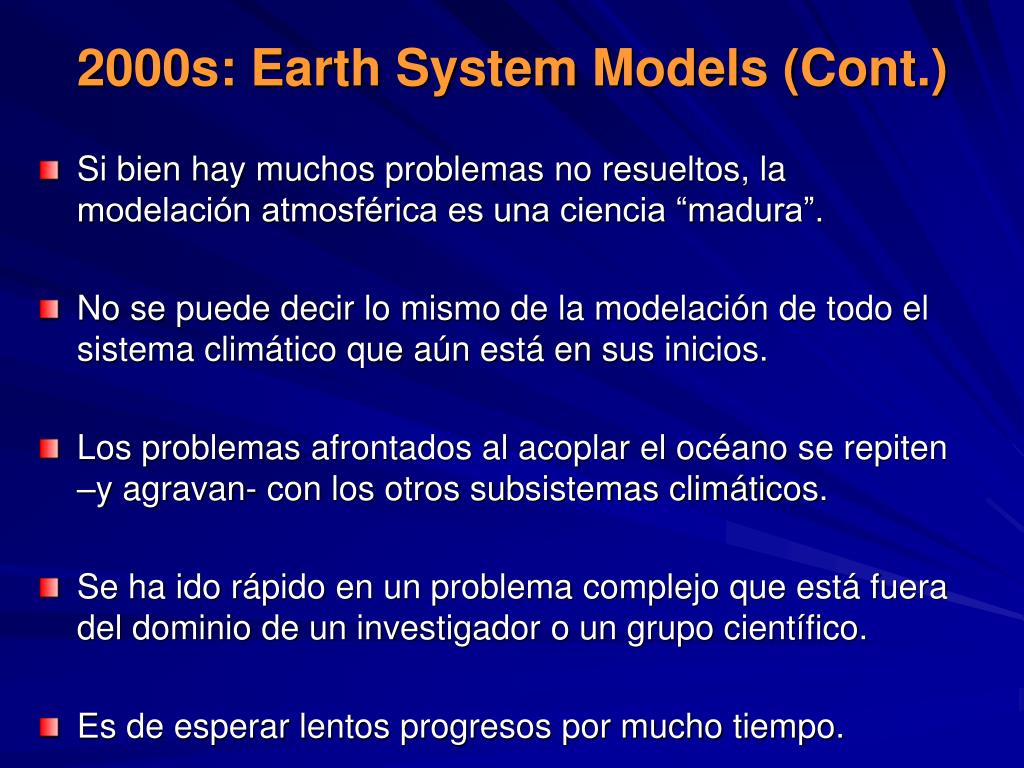 2000s: Earth System Models (Cont.)

Si bien hay muchos problemas no resueltos, la modelación atmosférica es una ciencia “madura”.

No se puede decir lo mismo de la modelación de todo el sistema climático que aún está en sus inicios.

Los problemas afrontados al acoplar el océano se repiten –y agravan- con los otros subsistemas climáticos.

Se ha ido rápido en un problema complejo que está fuera del dominio de un investigador o un grupo científico.

Es de esperar lentos progresos por mucho tiempo.